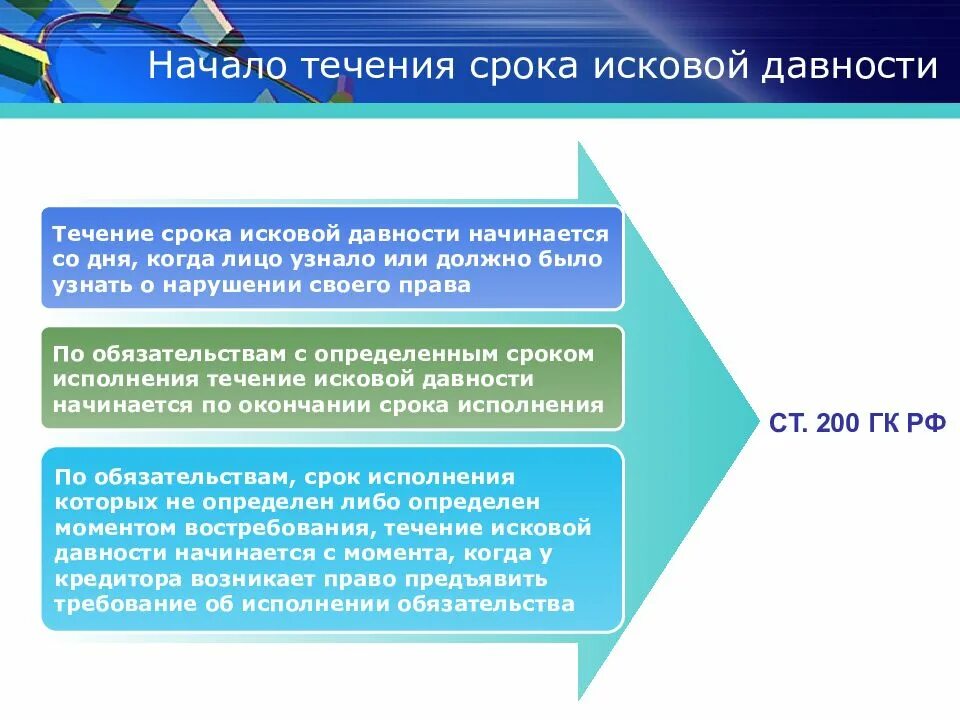 Начало течения срока исковой давности

Течение срока исковой давности начинается со дня, когда лицо узнало или должно было узнать о нарушении своего права

По обязательствам с определенным сроком исполнения течение исковой давности начинается по окончании срока исполнения

По обязательствам, срок исполнения которых не определен либо определен моментом востребования, течение исковой давности начинается с момента, когда у кредитора возникает право предъявить требование об исполнении обязательства

СТ. 200 ГК РФ